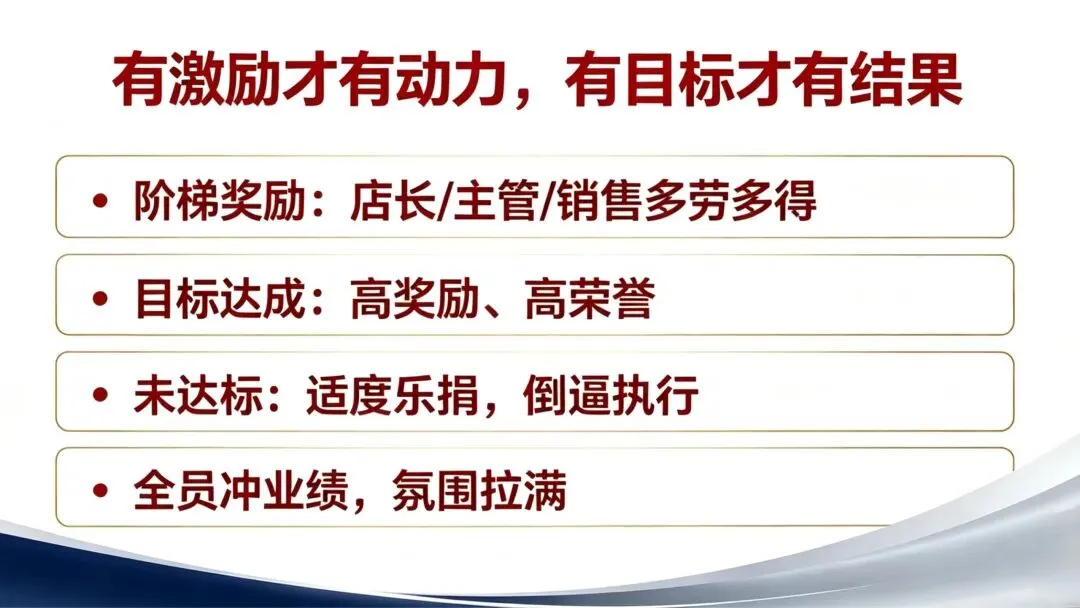 有激励才有动力，有目标才有结果

• 阶梯奖励：店长/主管/销售多劳多得

• 目标达成：高奖励、高荣誉

• 未达标：适度乐捐，倒逼执行

• 全员冲业绩，氛围拉满